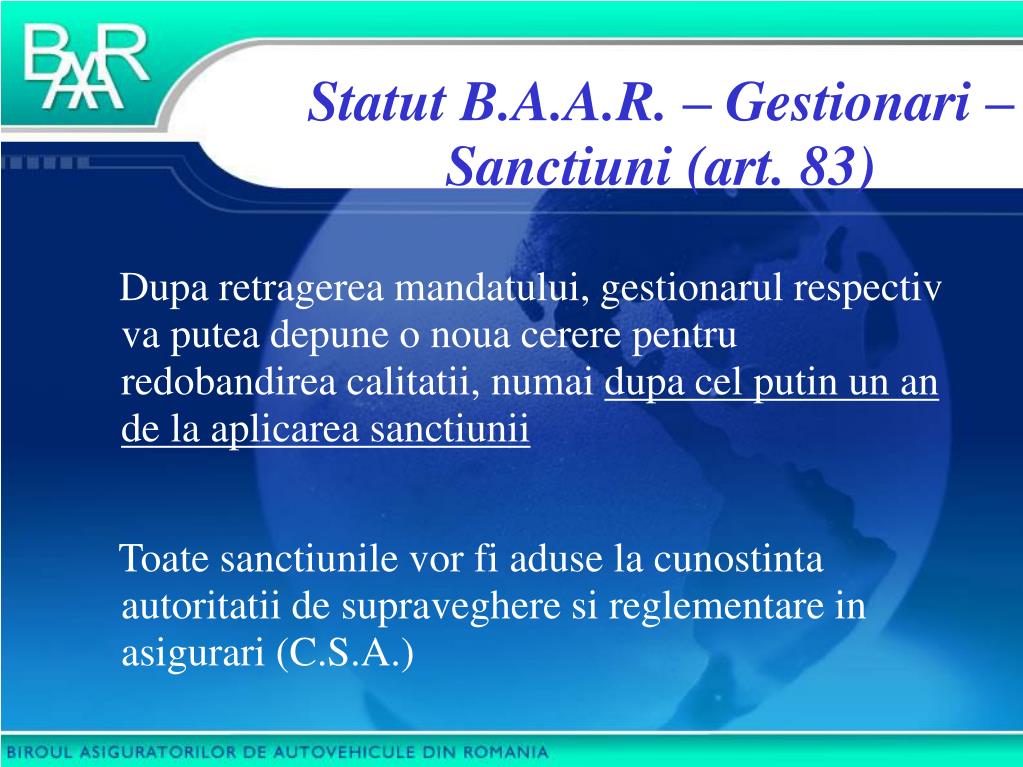 BAAR

Statut B.A.A.R. – Gestionari – Sanctiuni (art. 83)

Dupa retragerea mandatului, gestionarul respectiv va putea depune o noua cerere pentru redobandirea calitatii, numai dupa cel putin un an de la aplicarea sanctiunii

Toate sanctiunile vor fi aduse la cunostinta autoritatii de supraveghere si reglementare in asigurari (C.S.A.)

BIROUL ASIGURATORILOR DE AUTOVEHICULE DIN ROMANIA